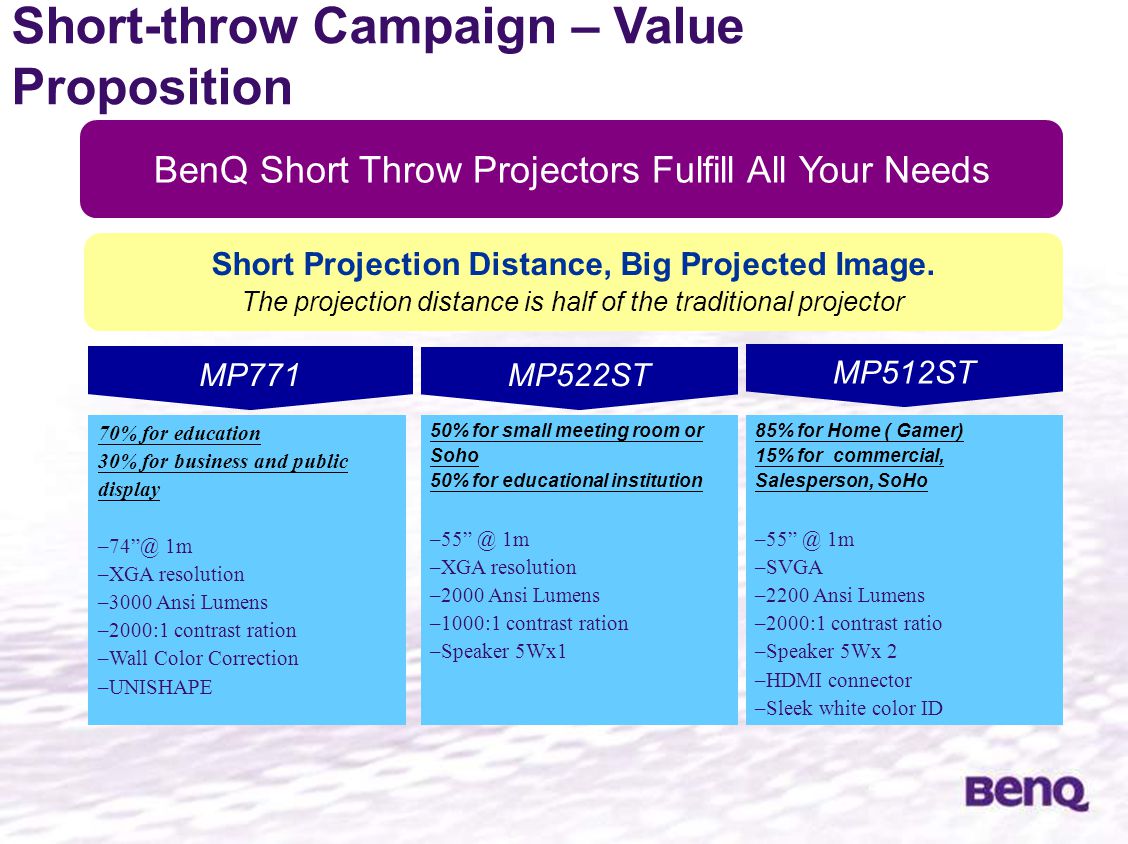 Short-throw Campaign – Value Proposition

BenQ Short Throw Projectors Fulfill All Your Needs

Short Projection Distance, Big Projected Image.
The projection distance is half of the traditional projector

MP771

70% for education
30% for business and public display

–74”@ 1m
–XGA resolution
–3000 Ansi Lumens
–2000:1 contrast ration
–Wall Color Correction
–UNISHAPE

MP522ST

50% for small meeting room or Soho
50% for educational institution

–55” @ 1m
–XGA resolution
–2000 Ansi Lumens
–1000:1 contrast ration
–Speaker 5Wx1

MP512ST

85% for Home ( Gamer)
15% for commercial, Salesperson, SoHo

–55” @ 1m
–SVGA
–2200 Ansi Lumens
–2000:1 contrast ratio
–Speaker 5Wx 2
–HDMI connector
–Sleek white color ID

BenQ